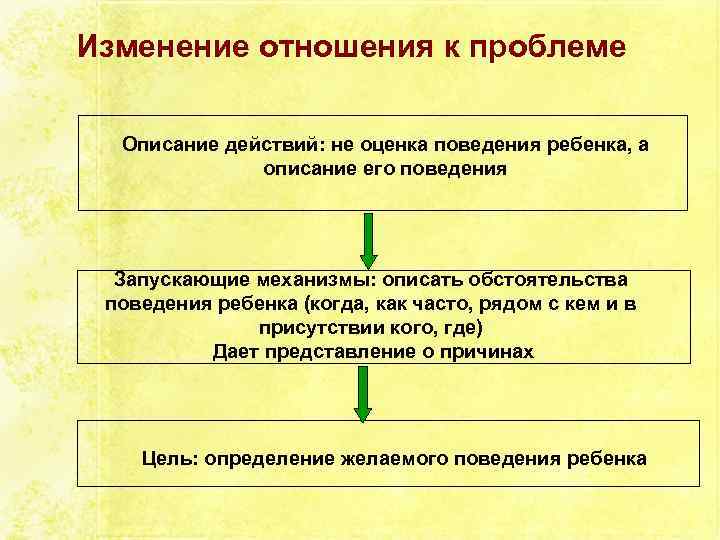 Изменение отношения к проблеме

Описание действий: не оценка поведения ребенка, а описание его поведения

Запускающие механизмы: описать обстоятельства поведения ребенка (когда, как часто, рядом с кем и в присутствии кого, где)
Дает представление о причинах

Цель: определение желаемого поведения ребенка